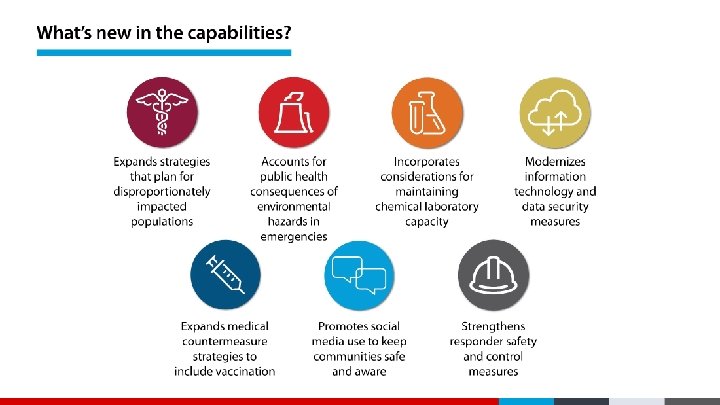 What's new in the capabilities?

Expands strategies that plan for disproportionately impacted populations

Accounts for public health consequences of environmental hazards in emergencies

Incorporates considerations for maintaining chemical laboratory capacity

Modernizes information technology and data security measures

Expands medical countermeasure strategies to include vaccination

Promotes social media use to keep communities safe and aware

Strengthens responder safety and control measures